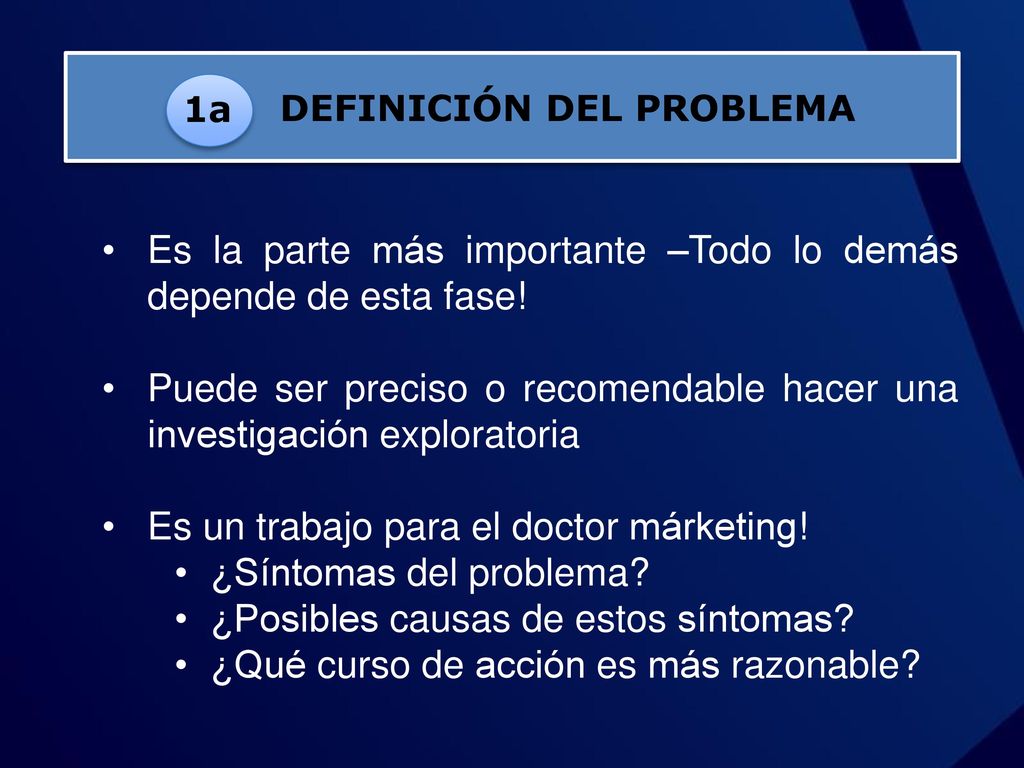 1a DEFINICIÓN DEL PROBLEMA

• Es la parte más importante –Todo lo demás depende de esta fase!

• Puede ser preciso o recomendable hacer una investigación exploratoria

• Es un trabajo para el doctor márketing!
• ¿Síntomas del problema?
• ¿Posibles causas de estos síntomas?
• ¿Qué curso de acción es más razonable?